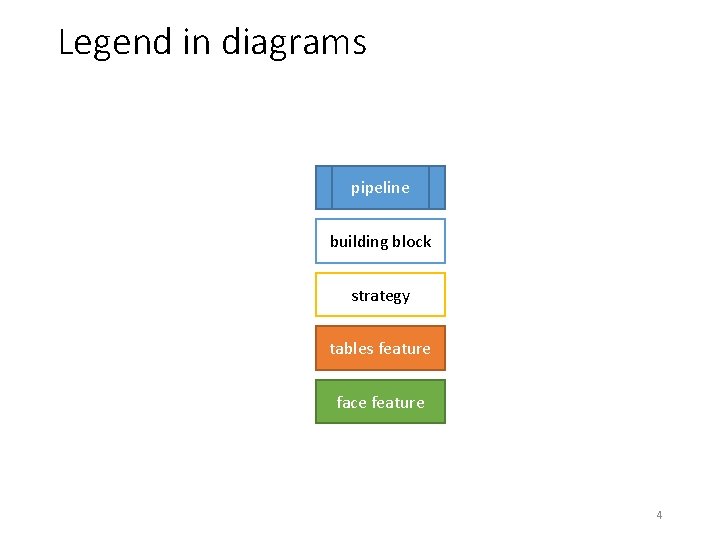 Legend in diagrams

pipeline

building block

strategy

tables feature

face feature

4